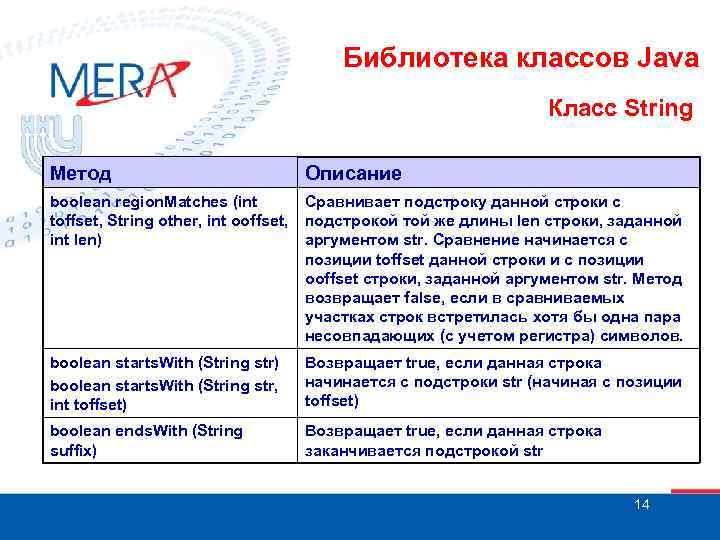 MERA

Библиотека классов Java

Класс String

| Метод | Описание |
|---|---|
| boolean regionMatches (int toffset, String other, int ooffset, int len) | Сравнивает подстроку данной строки с подстрокой той же длины len строки, заданной аргументом str. Сравнение начинается с позиции toffset данной строки и с позиции ooffset строки, заданной аргументом str. Метод возвращает false, если в сравниваемых участках строк встретилась хотя бы одна пара несовпадающих (с учетом регистра) символов. |
| boolean startsWith (String str) boolean startsWith (String str, int toffset) | Возвращает true, если данная строка начинается с подстроки str (начиная с позиции toffset) |
| boolean endsWith (String suffix) | Возвращает true, если данная строка заканчивается подстрокой str |

14